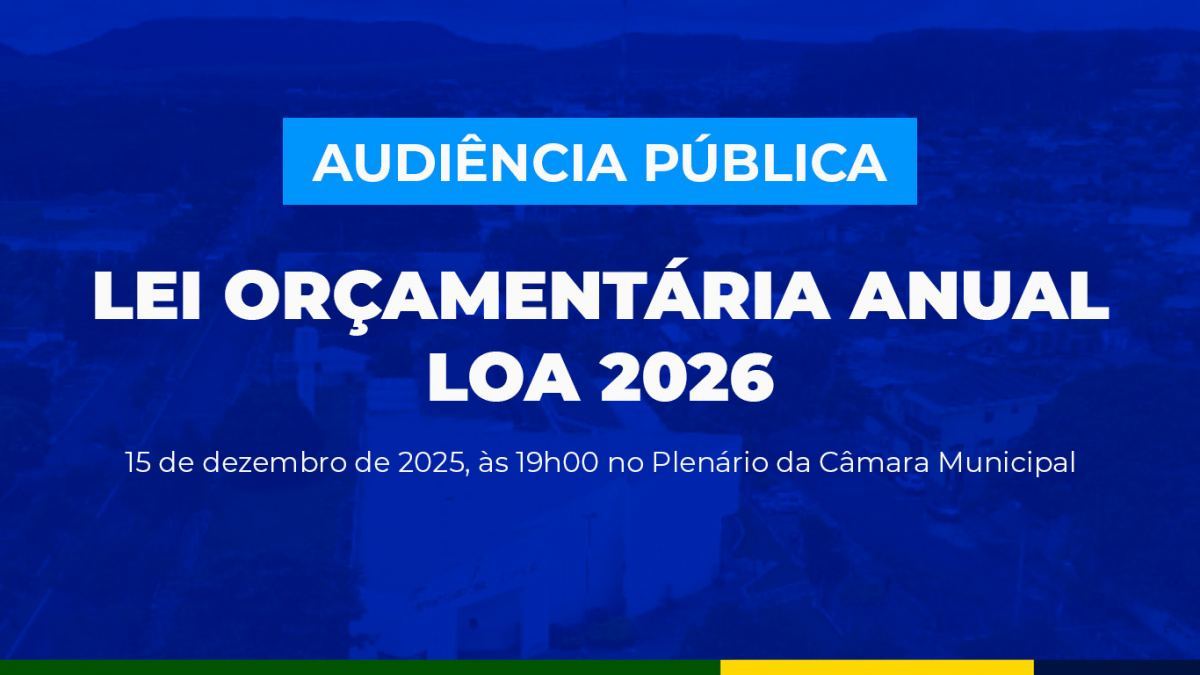 AUDIÊNCIA PÚBLICA

LEI ORÇAMENTÁRIA ANUAL
LOA 2026

15 de dezembro de 2025, às 19h00 no Plenário da Câmara Municipal